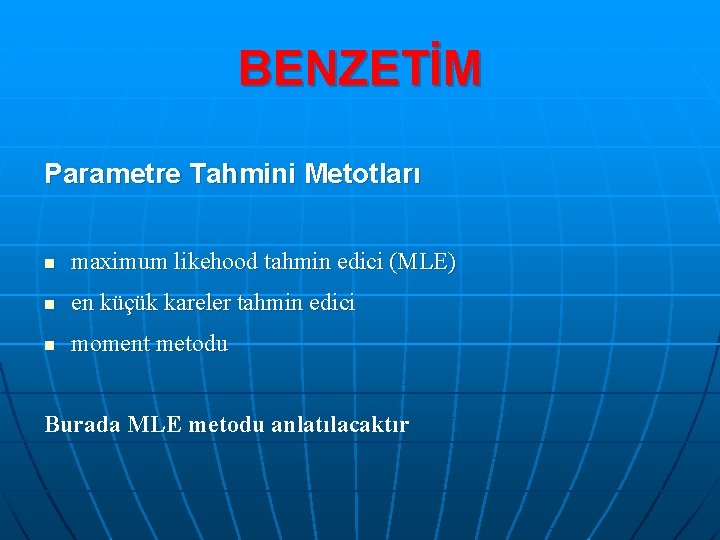 BENZETİM

Parametre Tahmini Metotları

- maximum likehood tahmin edici (MLE)
- en küçük kareler tahmin edici
- moment metodu

Burada MLE metodu anlatılacaktır